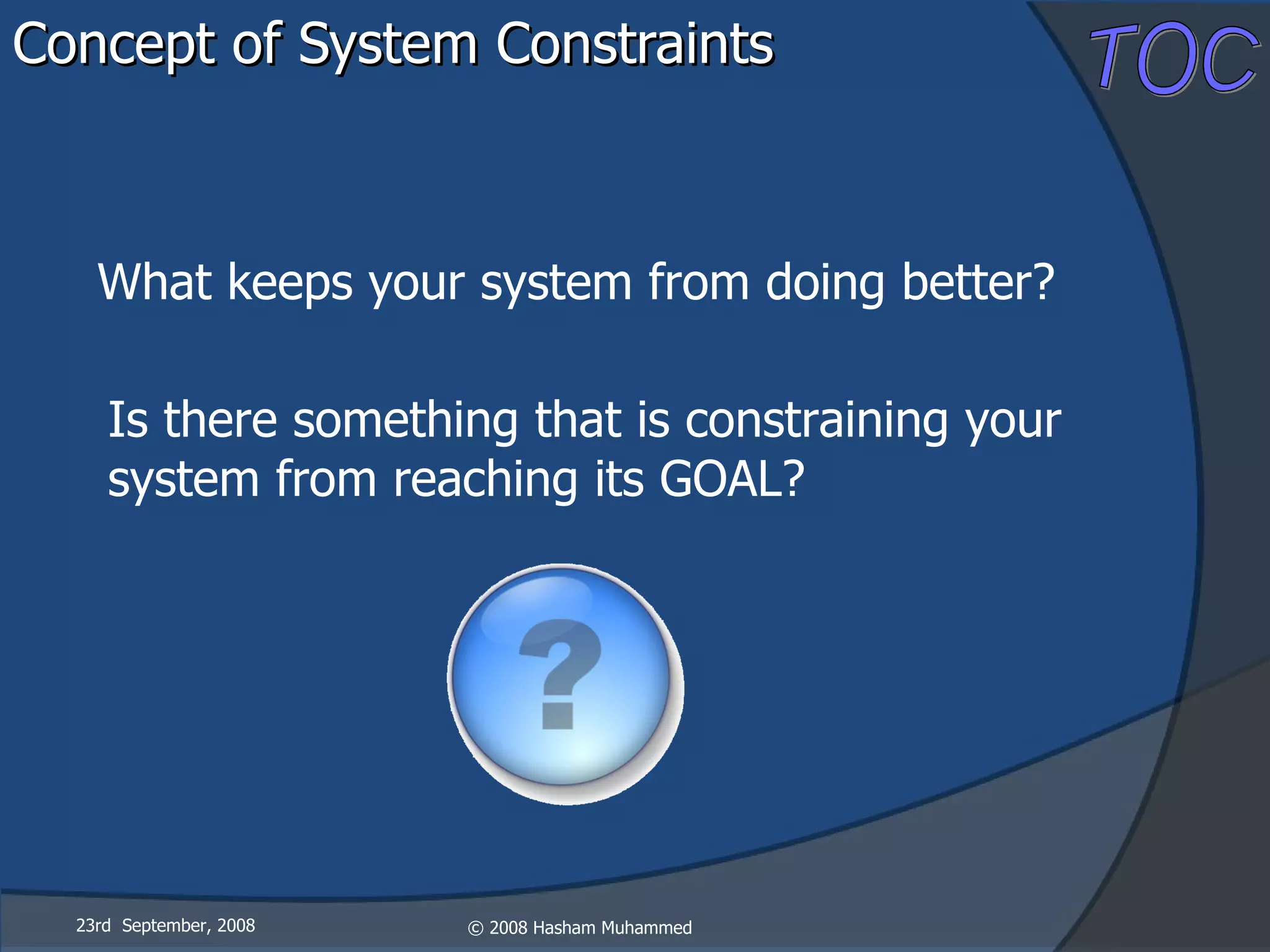 Concept of System Constraints

TOC

What keeps your system from doing better?

Is there something that is constraining your system from reaching its GOAL?

?

23rd September, 2008

© 2008 Hasham Muhammed